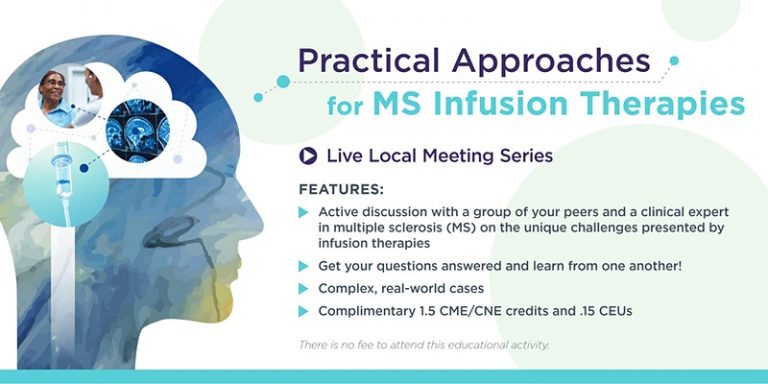 Practical Approaches for MS Infusion Therapies

Live Local Meeting Series

FEATURES:

Active discussion with a group of your peers and a clinical expert in multiple sclerosis (MS) on the unique challenges presented by infusion therapies

Get your questions answered and learn from one another!

Complex, real-world cases

Complimentary 1.5 CME/CNE credits and .15 CEUs

There is no fee to attend this educational activity.